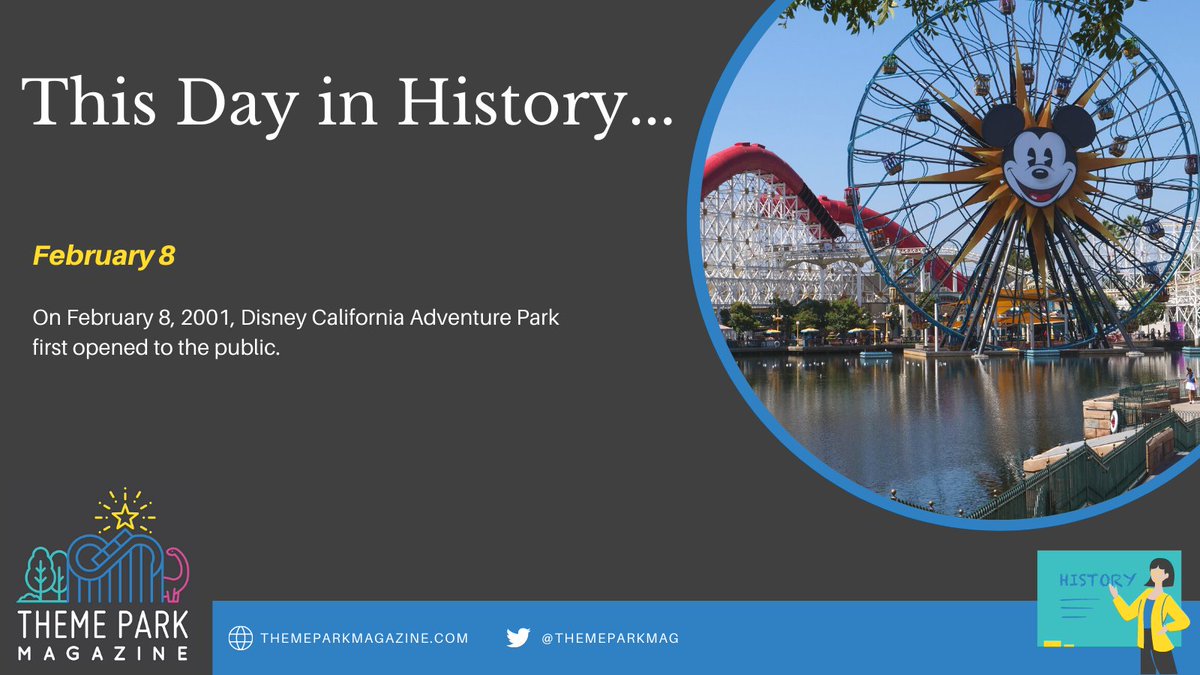 This Day in History...

February 8

On February 8, 2001, Disney California Adventure Park first opened to the public.

THEME PARK
MAGAZINE

THEMEPARKMAGAZINE.COM

@THEMEPARKMAG

HISTORY